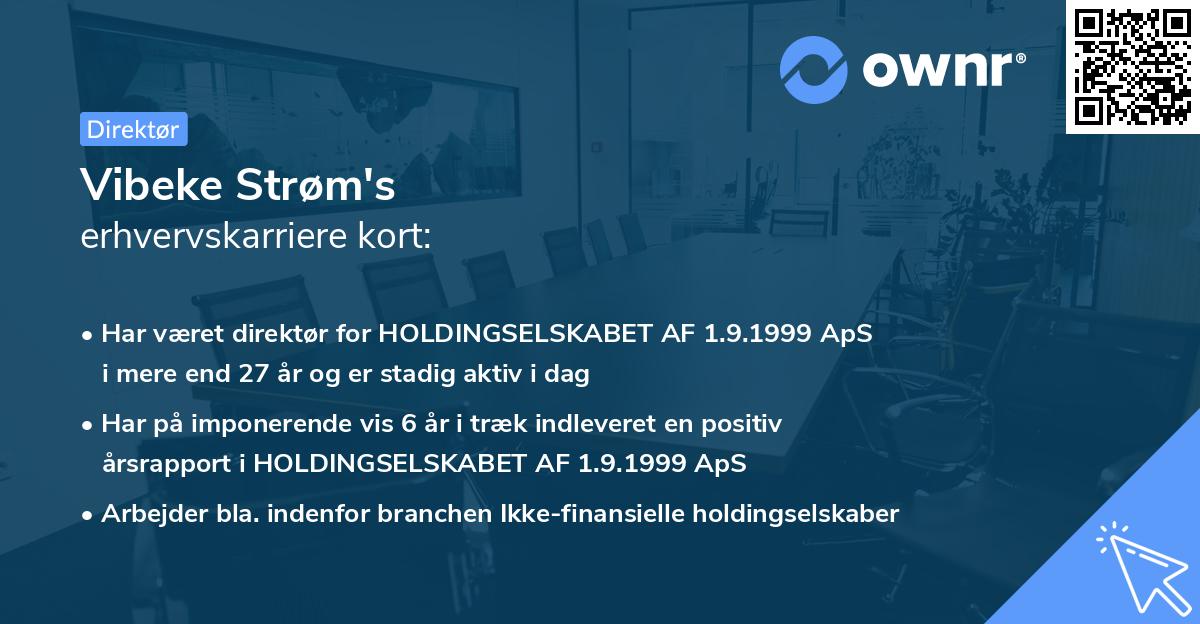 ownr®

Direktør

Vibeke Strøm's
erhvervskarriere kort:

• Har været direktør for HOLDINGSELSKABET AF 1.9.1999 ApS i mere end 27 år og er stadig aktiv i dag

• Har på imponerende vis 6 år i træk indleveret en positiv årsrapport i HOLDINGSELSKABET AF 1.9.1999 ApS

• Arbejder bla. indenfor branchen Ikke-finansielle holdingselskaber